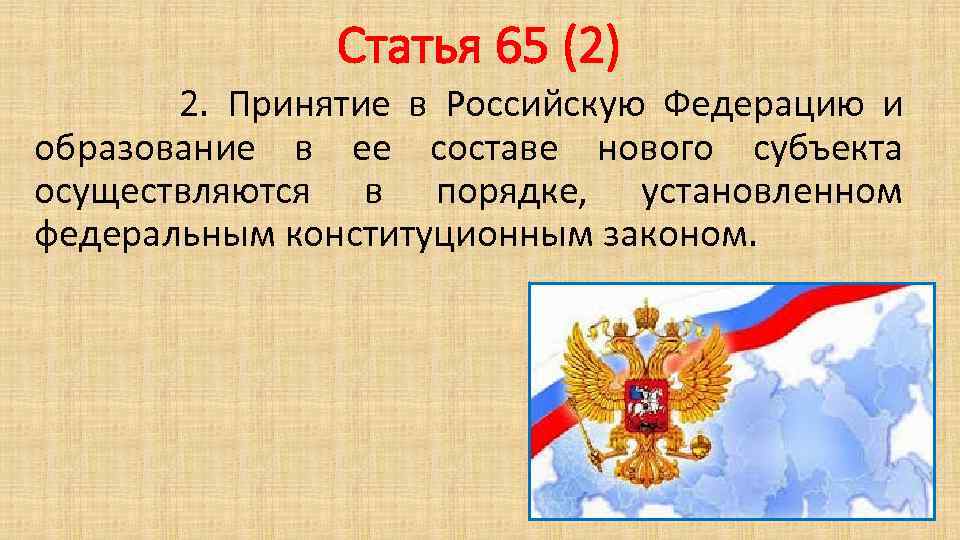 Статья 65 (2)

2. Принятие в Российскую Федерацию и образование в ее составе нового субъекта осуществляются в порядке, установленном федеральным конституционным законом.